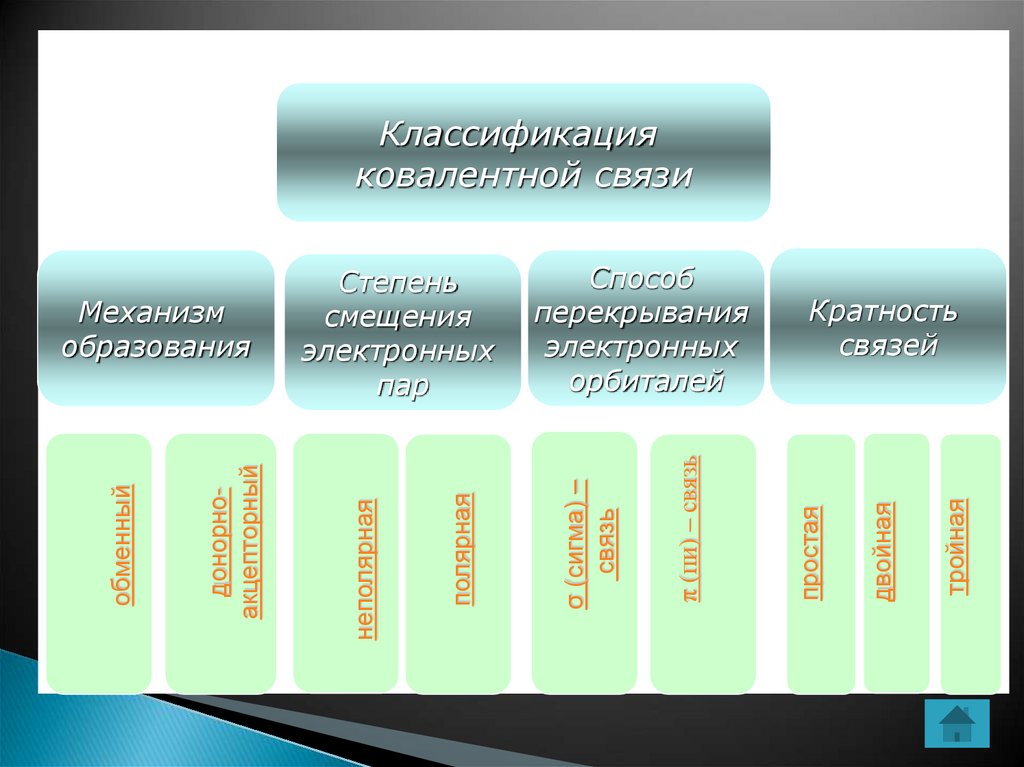 Классификация ковалентной связи

Механизм образования

Степень смещения электронных пар

Способ перекрывания электронных орбиталей

Кратность связей

обменный

донорно-акцепторный

неполярная

полярная

σ (сигма) – связь

π (пи) – связь

простая

двойная

тройная